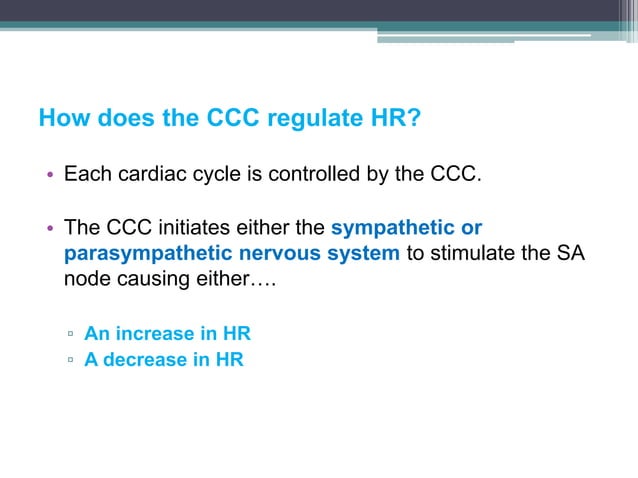 How does the CCC regulate HR?

• Each cardiac cycle is controlled by the CCC.

• The CCC initiates either the sympathetic or parasympathetic nervous system to stimulate the SA node causing either….

▫ An increase in HR
▫ A decrease in HR